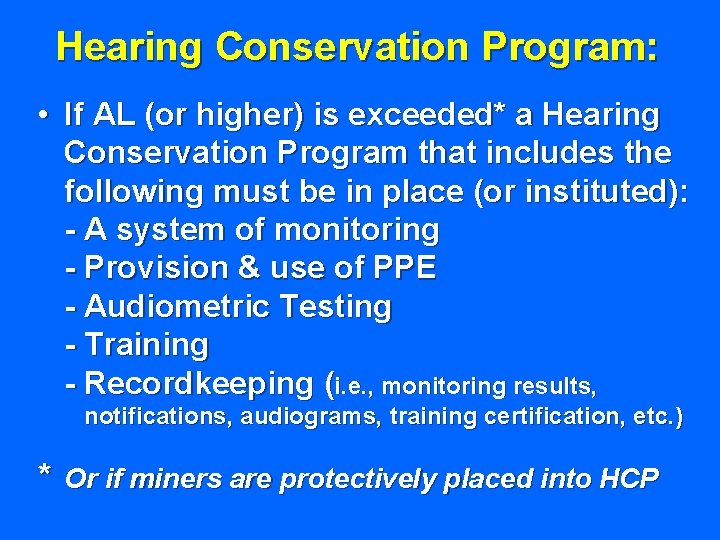 Hearing Conservation Program:

• If AL (or higher) is exceeded* a Hearing Conservation Program that includes the following must be in place (or instituted):
- A system of monitoring
- Provision & use of PPE
- Audiometric Testing
- Training
- Recordkeeping (i.e., monitoring results, notifications, audiograms, training certification, etc.)

* Or if miners are protectively placed into HCP